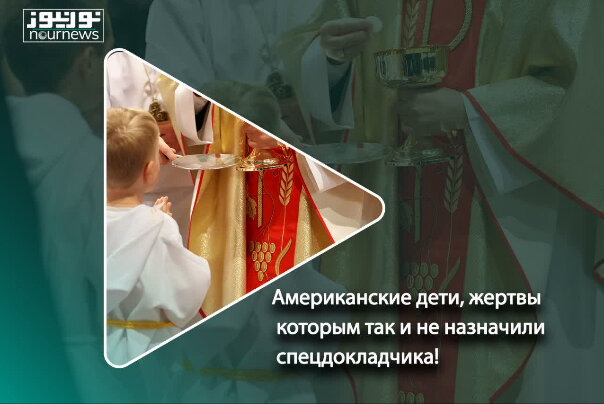 نورنیوز
nournews

Американские дети, жертвы которым так и не назначили спецдокладчика!